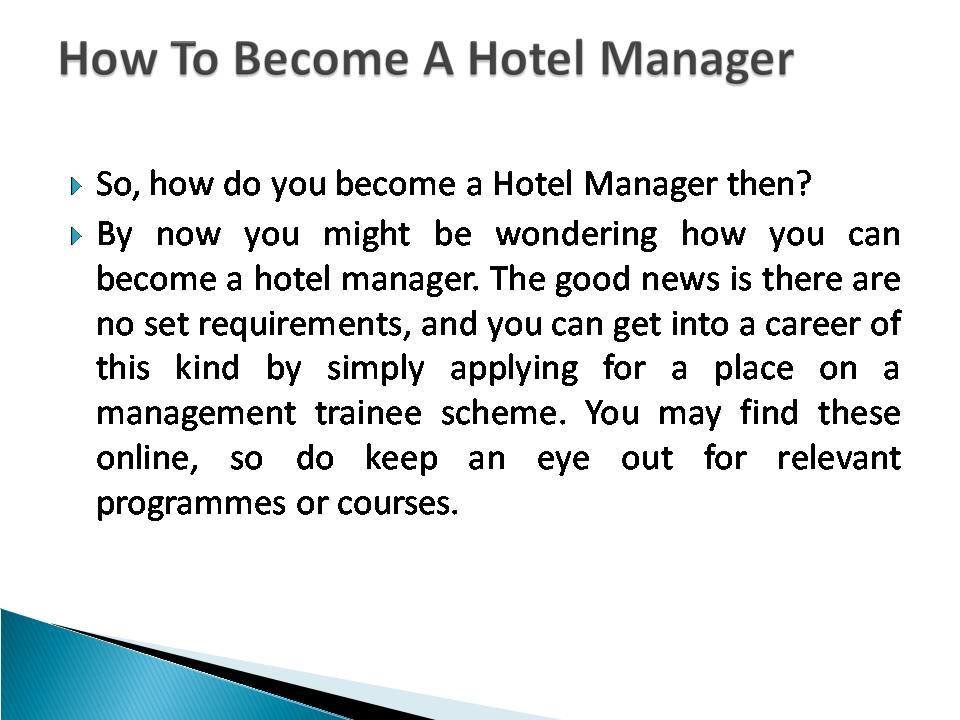 How To Become A Hotel Manager

So, how do you become a Hotel Manager then?

By now you might be wondering how you can become a hotel manager. The good news is there are no set requirements, and you can get into a career of this kind by simply applying for a place on a management trainee scheme. You may find these online, so do keep an eye out for relevant programmes or courses.